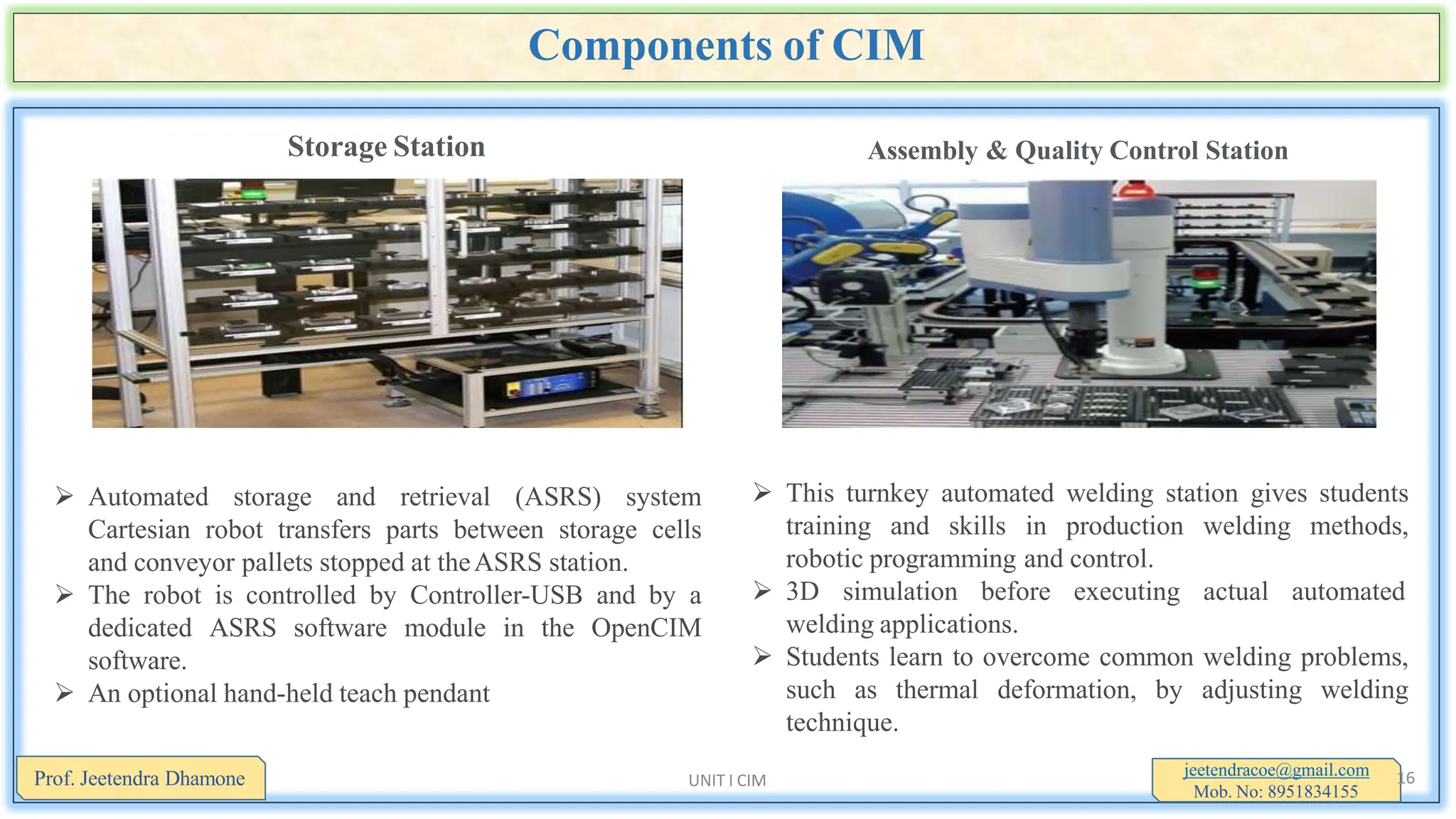 Components of CIM

Storage Station

➢ Automated storage and retrieval (ASRS) system Cartesian robot transfers parts between storage cells and conveyor pallets stopped at the ASRS station.
➢ The robot is controlled by Controller-USB and by a dedicated ASRS software module in the OpenCIM software.
➢ An optional hand-held teach pendant

Assembly & Quality Control Station

➢ This turnkey automated welding station gives students training and skills in production welding methods, robotic programming and control.
➢ 3D simulation before executing actual automated welding applications.
➢ Students learn to overcome common welding problems, such as thermal deformation, by adjusting welding technique.

Prof. Jeetendra Dhamone

UNIT I CIM

jeetendracoe@gmail.com
Mob. No: 8951834155

16